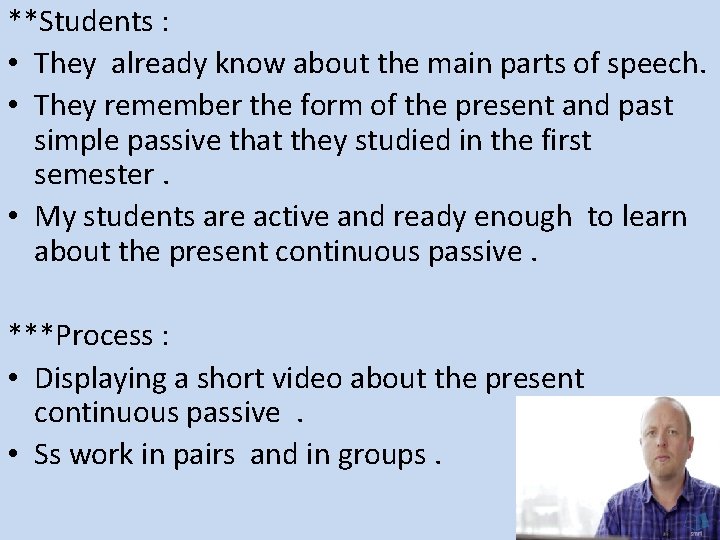 **Students :

• They already know about the main parts of speech.

• They remember the form of the present and past simple passive that they studied in the first semester .

• My students are active and ready enough to learn about the present continuous passive .

***Process :

• Displaying a short video about the present continuous passive .

• Ss work in pairs and in groups .